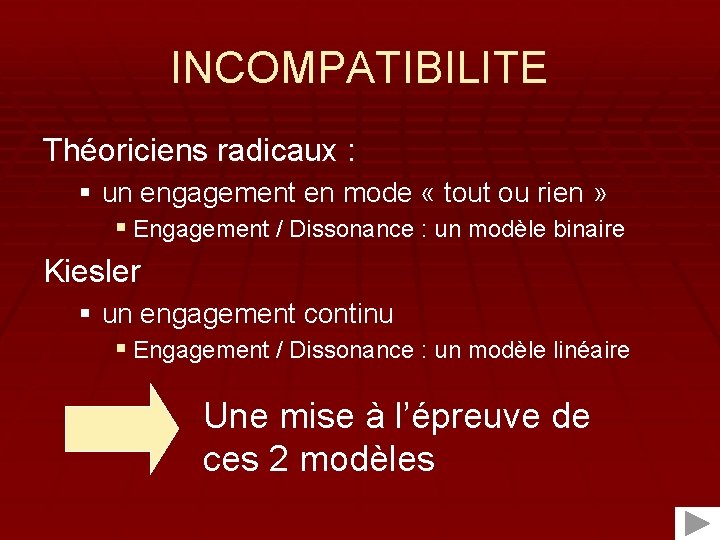 INCOMPATIBILITE

Théoriciens radicaux :

▪ un engagement en mode « tout ou rien »

▪ Engagement / Dissonance : un modèle binaire

Kiesler

▪ un engagement continu

▪ Engagement / Dissonance : un modèle linéaire

Une mise à l'épreuve de ces 2 modèles